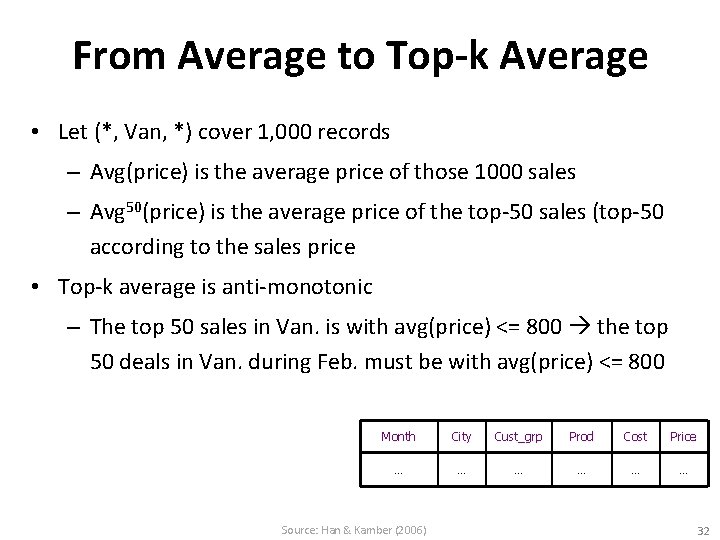 From Average to Top-k Average

• Let (*, Van, *) cover 1,000 records

– Avg(price) is the average price of those 1000 sales

– Avg$^{50}$(price) is the average price of the top-50 sales (top-50 according to the sales price

• Top-k average is anti-monotonic

– The top 50 sales in Van. is with avg(price) <= 800 → the top 50 deals in Van. during Feb. must be with avg(price) <= 800

| Month | City | Cust_grp | Prod | Cost | Price |
|---|---|---|---|---|---|
| … | … | … | … | … | … |

Source: Han & Kamber (2006)

32